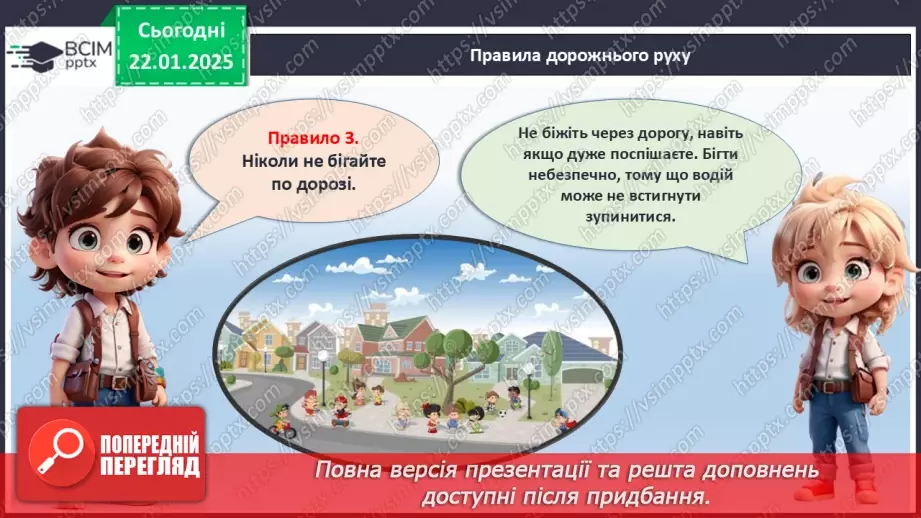 ВСІМ pptx

Сьогодні 22.01.2025

Правила дорожнього руху

Правило 3. Ніколи не бігайте по дорозі.

Не біжіть через дорогу, навіть якщо дуже поспішаєте. Бігти небезпечно, тому що водій може не встигнути зупинитися.

ПОПЕРЕДНІЙ ПЕРЕГЛЯД

Повна версія презентації та решта доповнень доступні після придбання.

https://vsimpptx.com